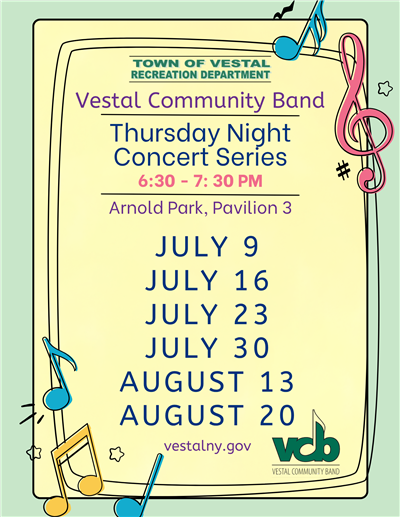 TOWN OF VESTAL
RECREATION DEPARTMENT

Vestal Community Band

Thursday Night Concert Series
6:30 - 7: 30 PM

Arnold Park, Pavilion 3

JULY 9
JULY 16
JULY 23
JULY 30
AUGUST 13
AUGUST 20

vestalny.gov

vcb
VESTAL COMMUNITY BAND